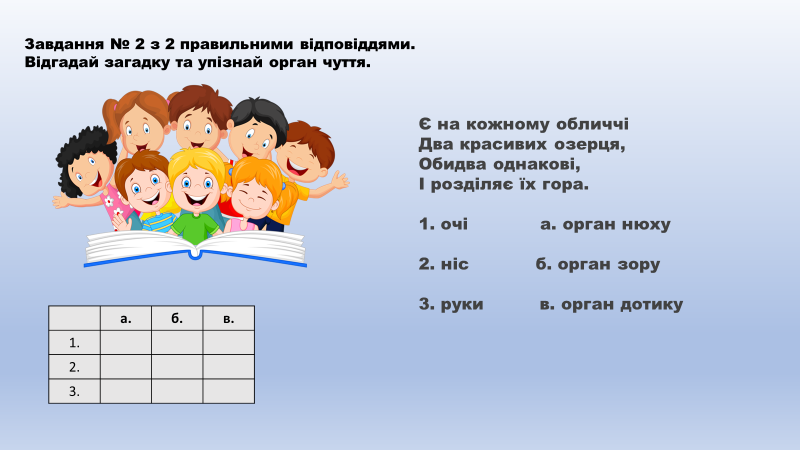 Завдання № 2 з 2 правильними відповіддями.
Відгадай загадку та упізнай орган чуття.

Є на кожному обличчі
Два красивих озерця,
Обидва однакові,
І розділяє їх гора.

1. очі а. орган нюху

2. ніс б. орган зору

3. руки в. орган дотику

| | а. | б. | в. |
|---|---|---|---|
| 1. | | | |
| 2. | | | |
| 3. | | | |